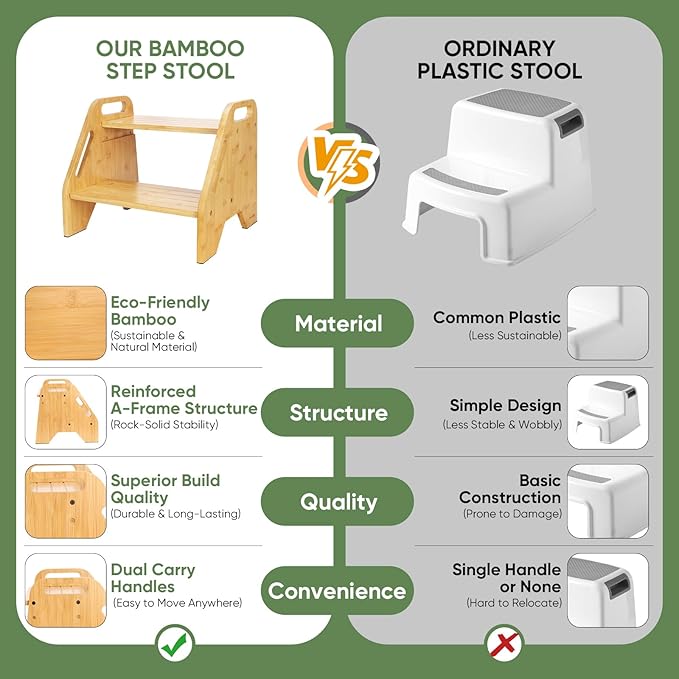 OUR BAMBOO STEP STOOL

VS

ORDINARY PLASTIC STOOL

Eco-Friendly Bamboo
(Sustainable & Natural Material)

Material

Common Plastic
(Less Sustainable)

Reinforced A-Frame Structure
(Rock-Solid Stability)

Structure

Simple Design
(Less Stable & Wobbly)

Superior Build Quality
(Durable & Long-Lasting)

Quality

Basic Construction
(Prone to Damage)

Dual Carry Handles
(Easy to Move Anywhere)

Convenience

Single Handle or None
(Hard to Relocate)